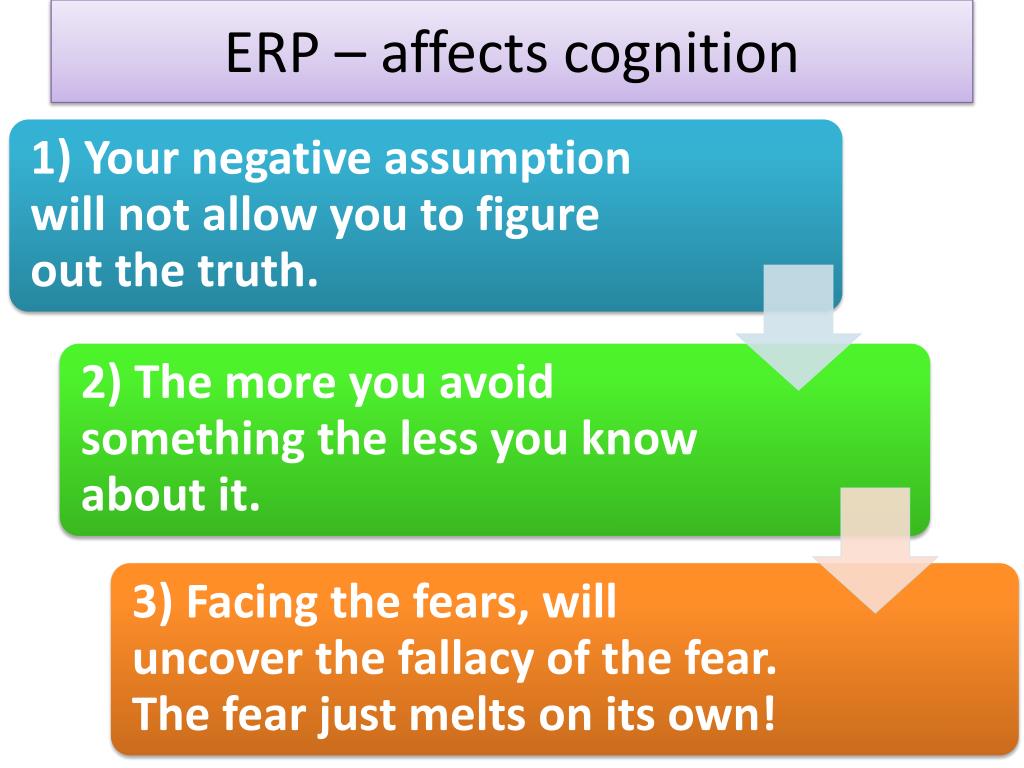 ERP – affects cognition

1) Your negative assumption will not allow you to figure out the truth.

2) The more you avoid something the less you know about it.

3) Facing the fears, will uncover the fallacy of the fear. The fear just melts on its own!